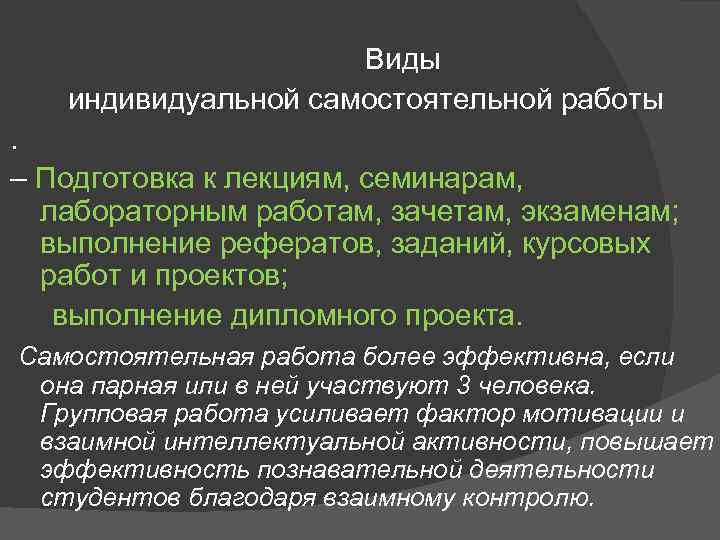 Виды
индивидуальной самостоятельной работы

.

– Подготовка к лекциям, семинарам, лабораторным работам, зачетам, экзаменам; выполнение рефератов, заданий, курсовых работ и проектов;

выполнение дипломного проекта.

Самостоятельная работа более эффективна, если она парная или в ней участвуют 3 человека. Групповая работа усиливает фактор мотивации и взаимной интеллектуальной активности, повышает эффективность познавательной деятельности студентов благодаря взаимному контролю.